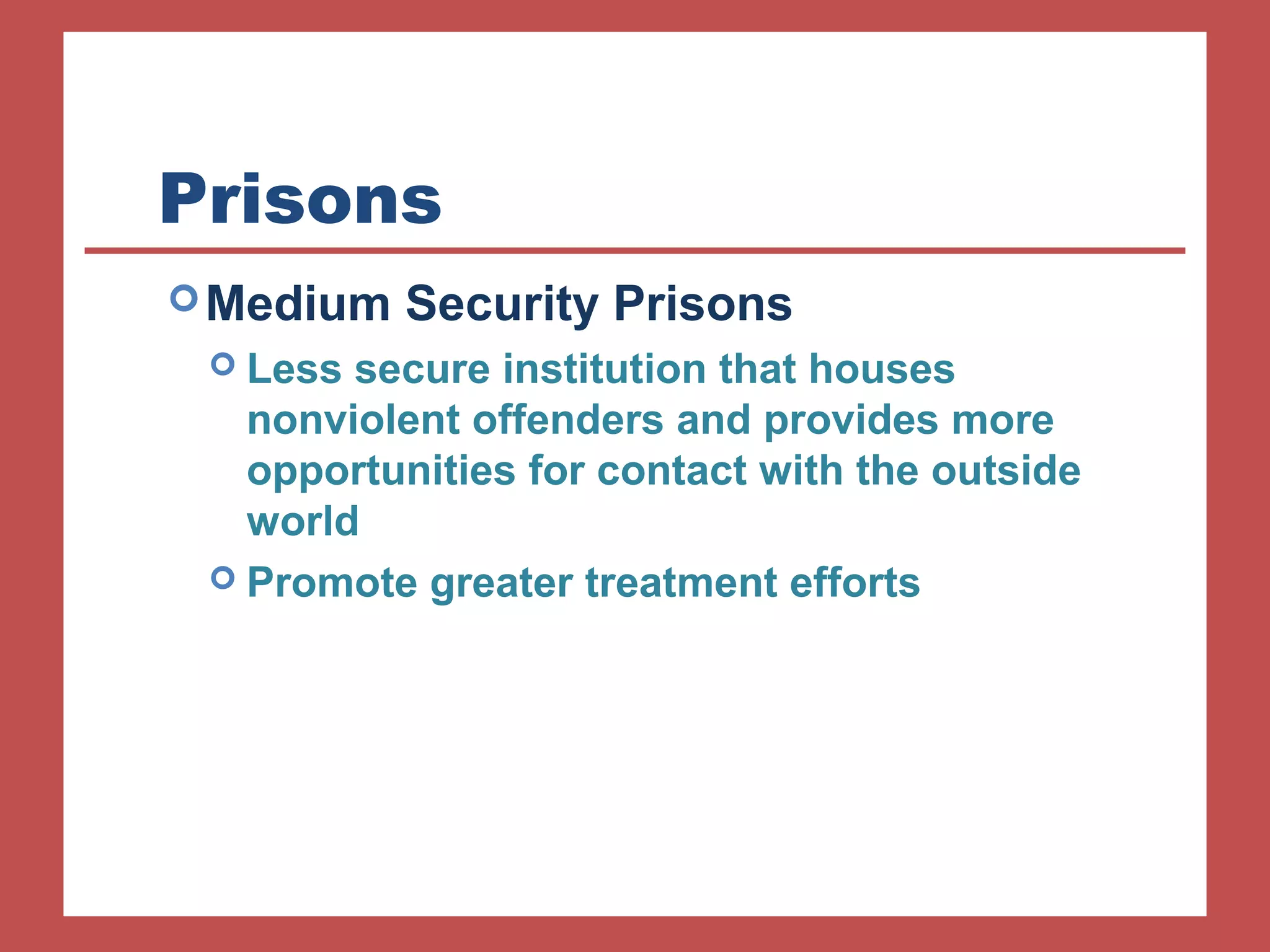 Prisons

Medium Security Prisons

Less secure institution that houses nonviolent offenders and provides more opportunities for contact with the outside world

Promote greater treatment efforts